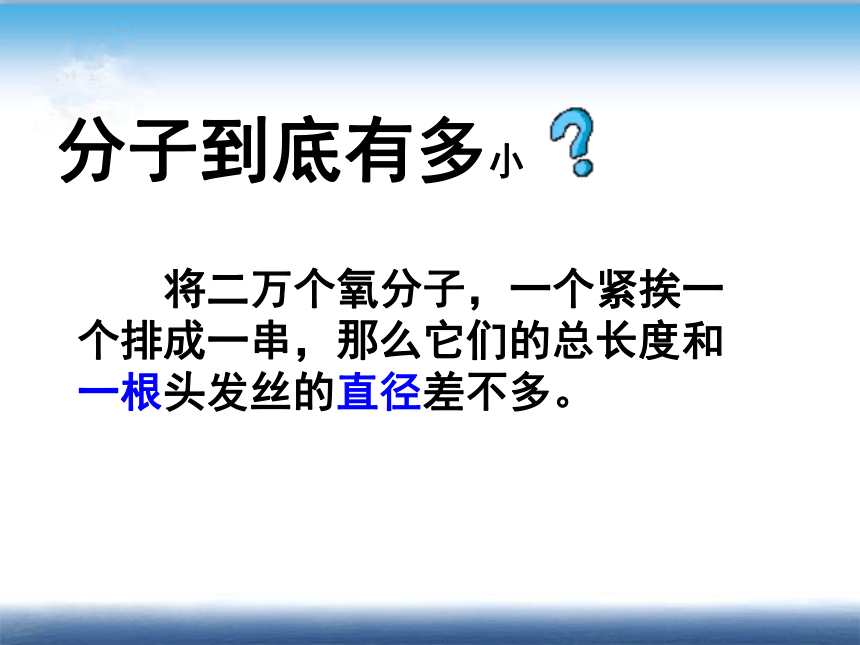 分子到底有多小 ？

将二万个氧分子，一个紧挨一个排成一串，那么它们的总长度和一根头发丝的直径差不多。